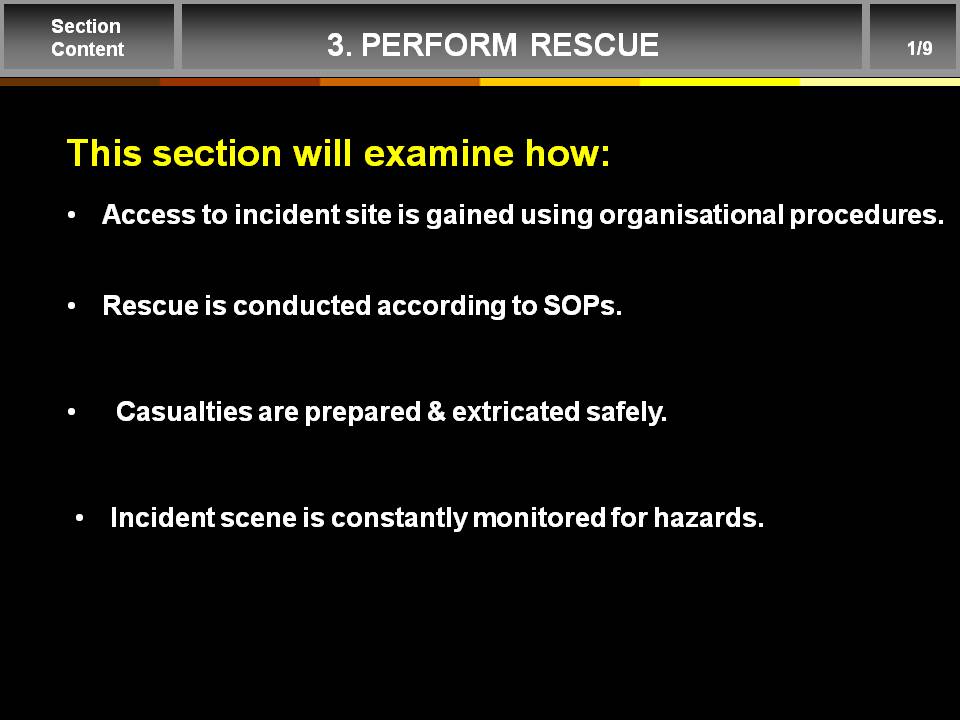 Section Content

3. PERFORM RESCUE

1/9

This section will examine how:

• Access to incident site is gained using organisational procedures.

• Rescue is conducted according to SOPs.

• Casualties are prepared & extricated safely.

• Incident scene is constantly monitored for hazards.